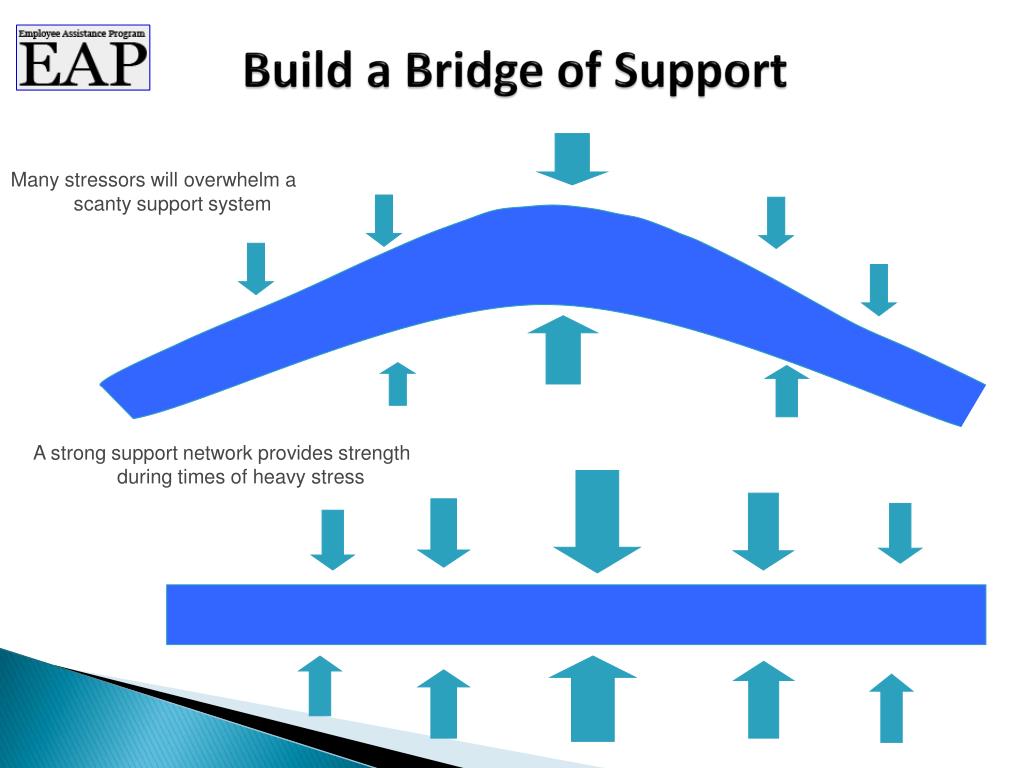 Employee Assistance Program
EAP

Build a Bridge of Support

Many stressors will overwhelm a scanty support system

A strong support network provides strength during times of heavy stress